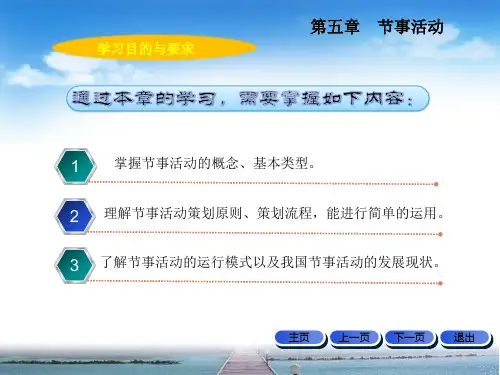 第五章　节事活动

学习目的与要求

通过本章的学习，需要掌握如下内容：

1 掌握节事活动的概念、基本类型。

2 理解节事活动策划原则、策划流程，能进行简单的运用。

3 了解节事活动的运行模式以及我国节事活动的发展现状。

主页　上一页　下一页　退出